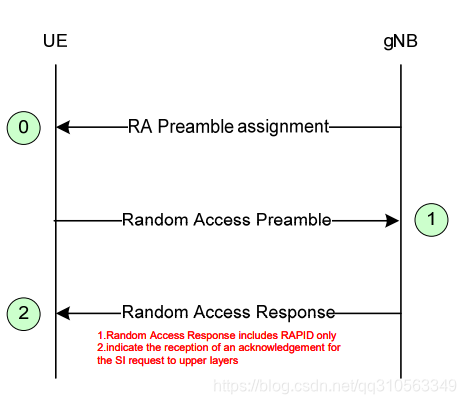 UE

gNB

0

RA Preamble assignment

Random Access Preamble

1

2

Random Access Response

1.Random Access Response includes RAPID only
2.indicate the reception of an acknowledgement for the SI request to upper layers

https://blog.csdn.net/qq310563349